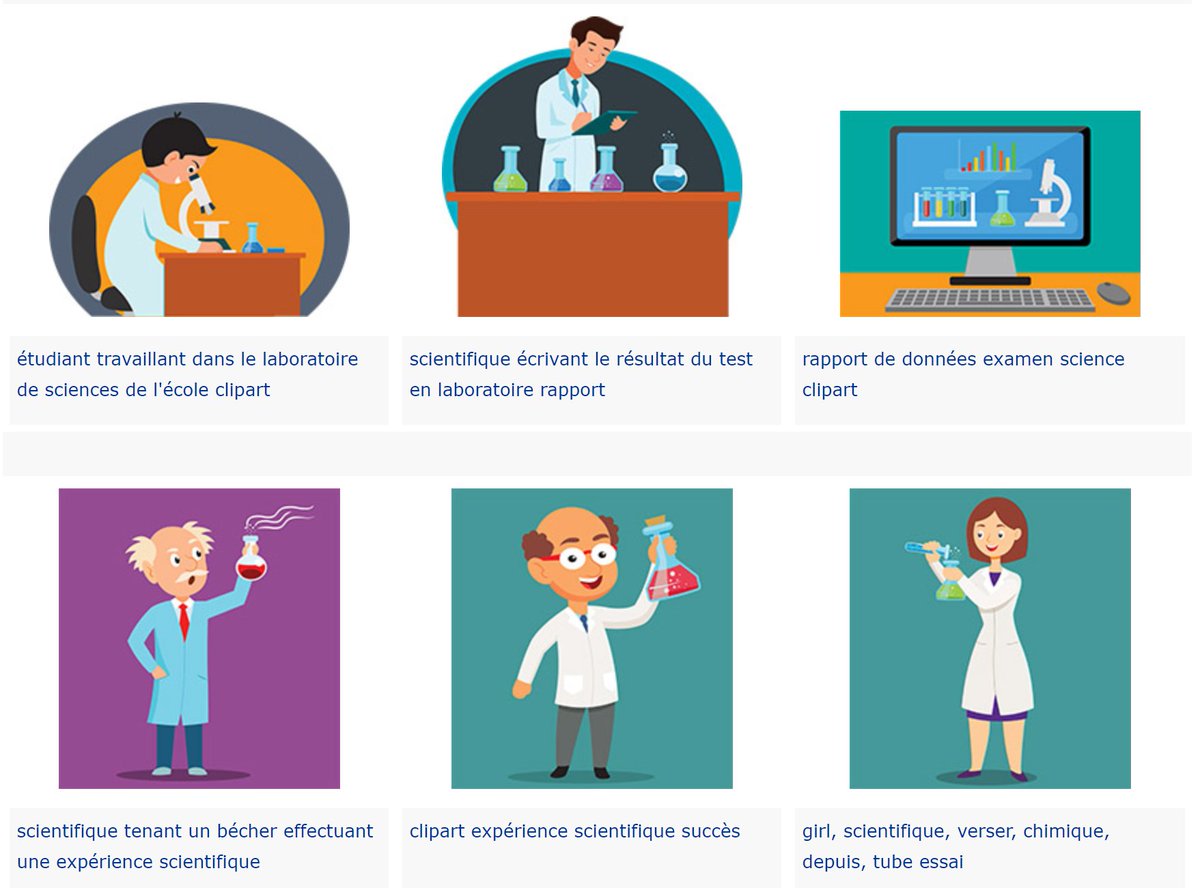 étudiant travaillant dans le laboratoire de sciences de l'école clipart

scientifique écrivant le résultat du test en laboratoire rapport

rapport de données examen science clipart

scientifique tenant un bécher effectuant une expérience scientifique

clipart expérience scientifique succès

girl, scientifique, verser, chimique, depuis, tube essai